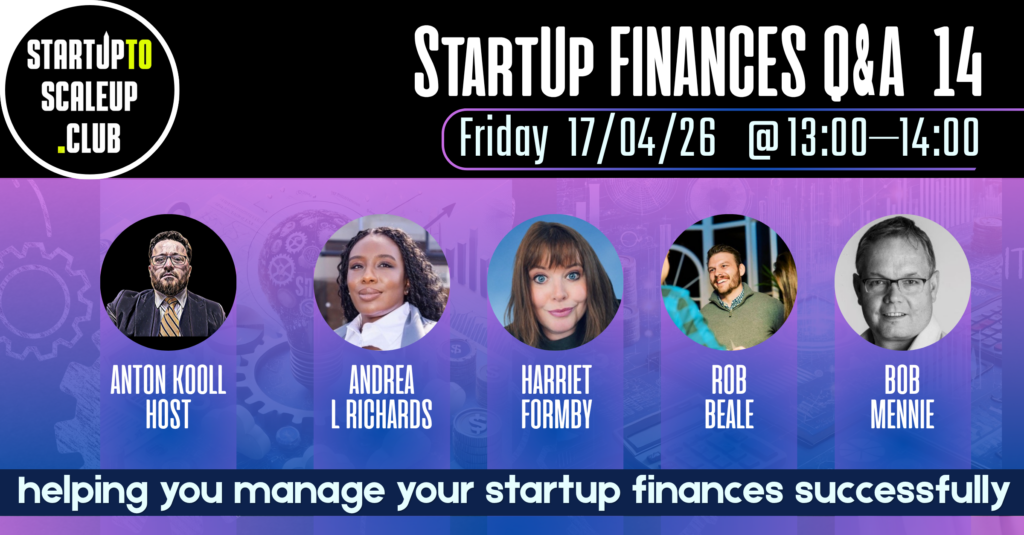 STARTUPTO SCALEUP .CLUB

StartUp FINANCES Q&A 14

Friday 17/04/26 @13:00—14:00

ANTON KOOLL HOST

ANDREA L RICHARDS

HARRIET FORMBY

ROB BEALE

BOB MENNIE

helping you manage your startup finances successfully